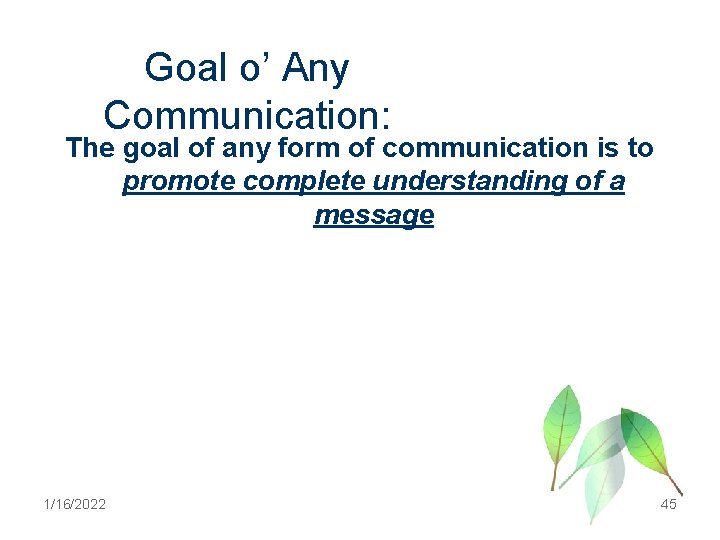 Goal o’ Any Communication:

The goal of any form of communication is to promote complete understanding of a message

1/16/2022

45